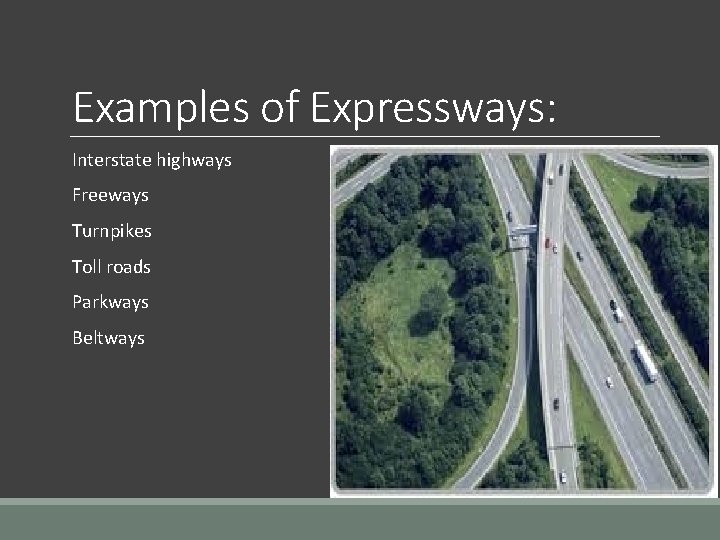 Examples of Expressways:

Interstate highways

Freeways

Turnpikes

Toll roads

Parkways

Beltways